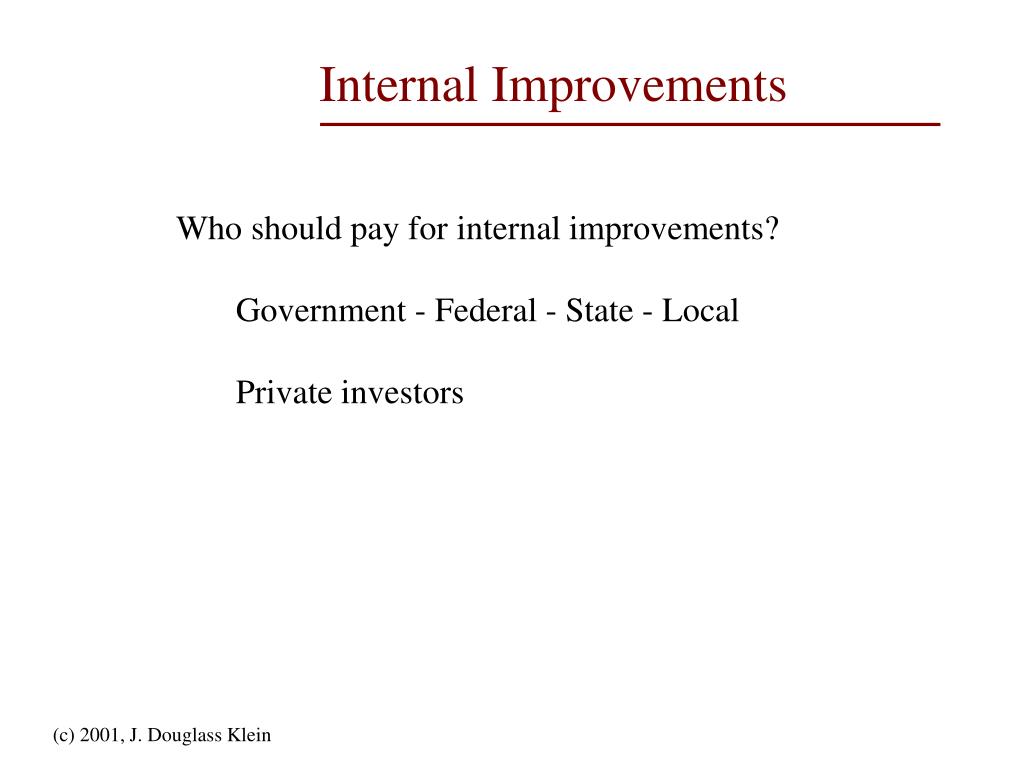 Internal Improvements

Who should pay for internal improvements?

Government - Federal - State - Local

Private investors

(c) 2001, J. Douglass Klein